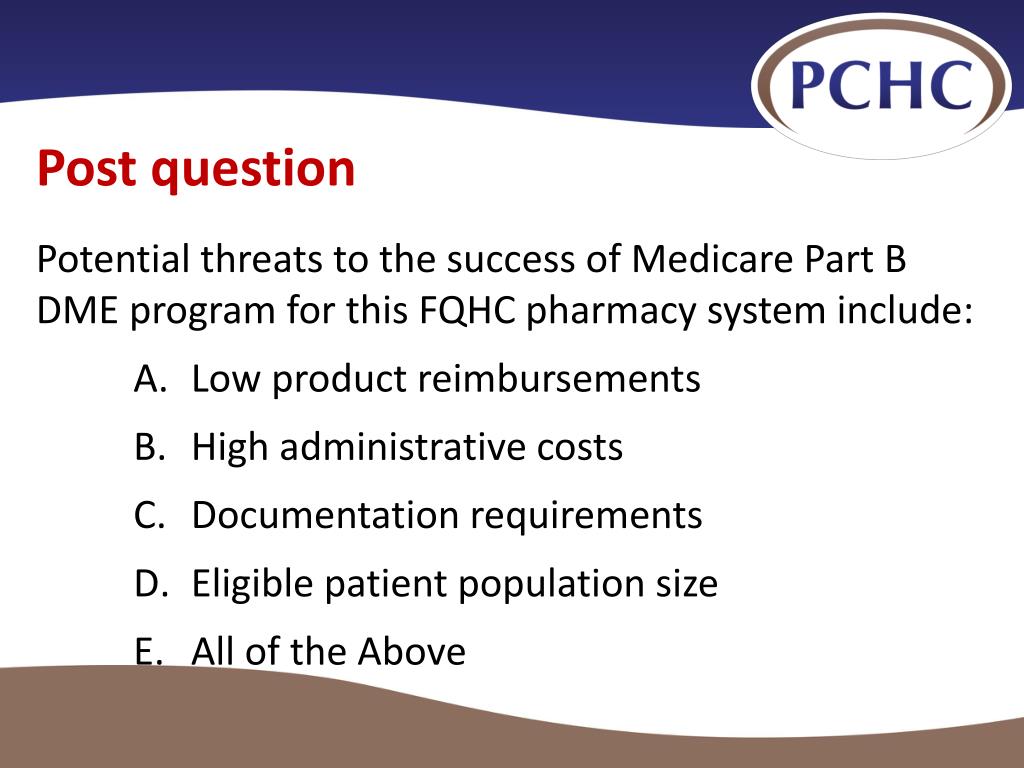 PCHC

Post question

Potential threats to the success of Medicare Part B DME program for this FQHC pharmacy system include:

A. Low product reimbursements
B. High administrative costs
C. Documentation requirements
D. Eligible patient population size
E. All of the Above